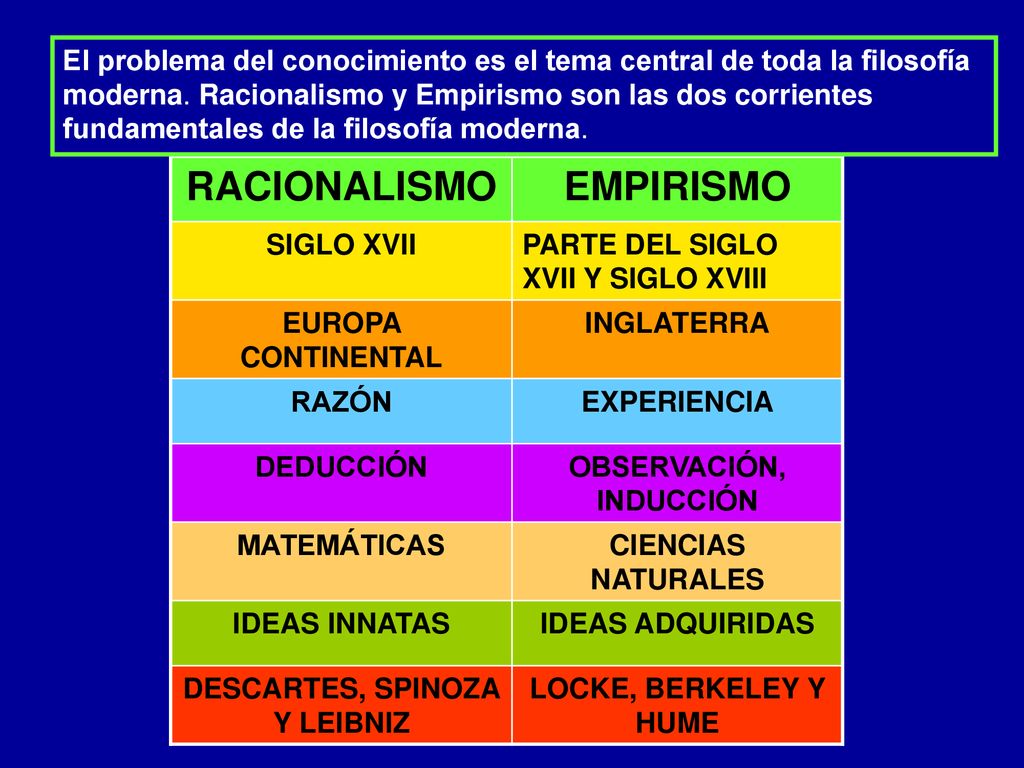 El problema del conocimiento es el tema central de toda la filosofía moderna. Racionalismo y Empirismo son las dos corrientes fundamentales de la filosofía moderna.

| RACIONALISMO | EMPIRISMO |
|---|---|
| SIGLO XVII | PARTE DEL SIGLO XVII Y SIGLO XVIII |
| EUROPA CONTINENTAL | INGLATERRA |
| RAZÓN | EXPERIENCIA |
| DEDUCCIÓN | OBSERVACIÓN, INDUCCIÓN |
| MATEMÁTICAS | CIENCIAS NATURALES |
| IDEAS INNATAS | IDEAS ADQUIRIDAS |
| DESCARTES, SPINOZA Y LEIBNIZ | LOCKE, BERKELEY Y HUME |